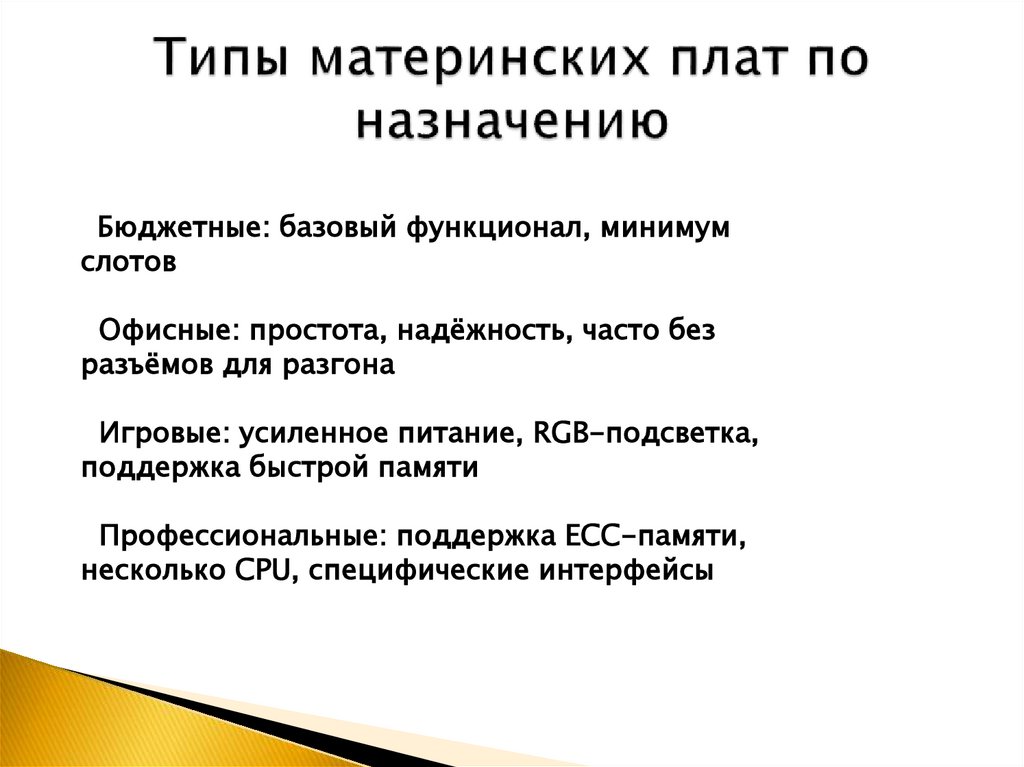 Типы материнских плат по назначению

Бюджетные: базовый функционал, минимум слотов

Офисные: простота, надёжность, часто без разъёмов для разгона

Игровые: усиленное питание, RGB-подсветка, поддержка быстрой памяти

Профессиональные: поддержка ECC-памяти, несколько CPU, специфические интерфейсы